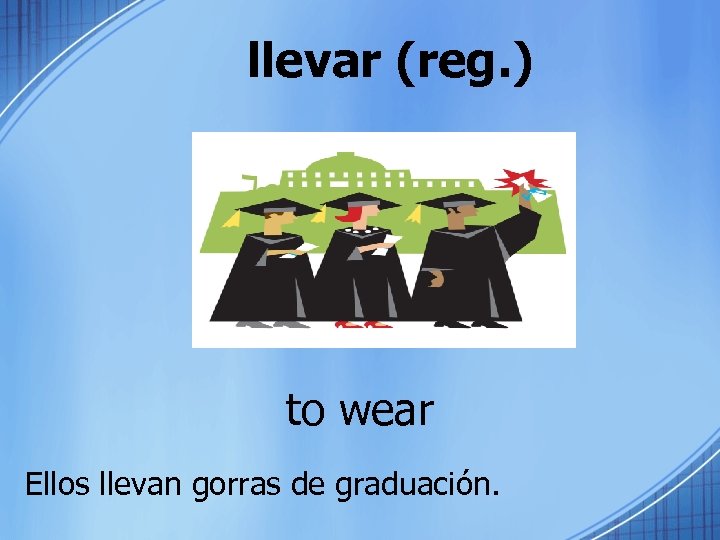 llevar (reg.)

to wear

Ellos llevan gorras de graduación.